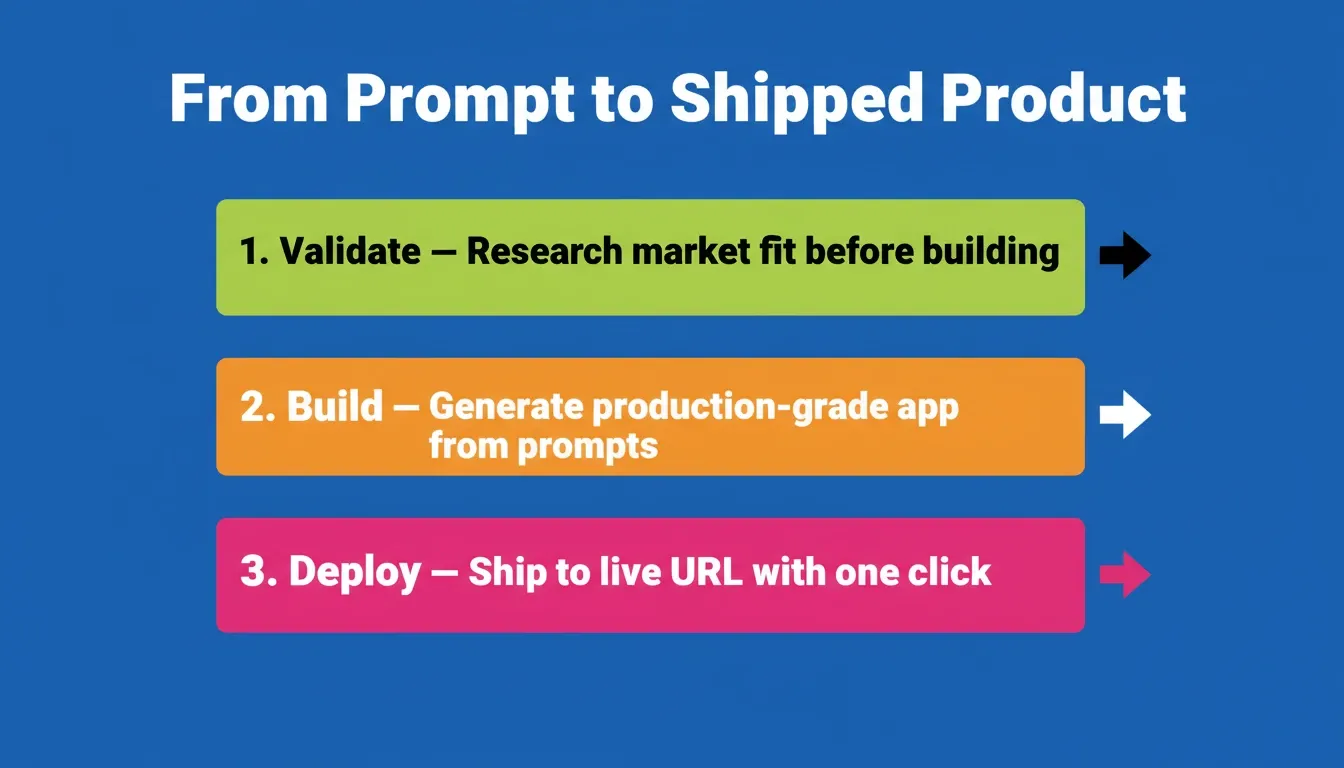 From Prompt to Shipped Product

1. Validate — Research market fit before building

2. Build — Generate production-grade app from prompts

3. Deploy — Ship to live URL with one click